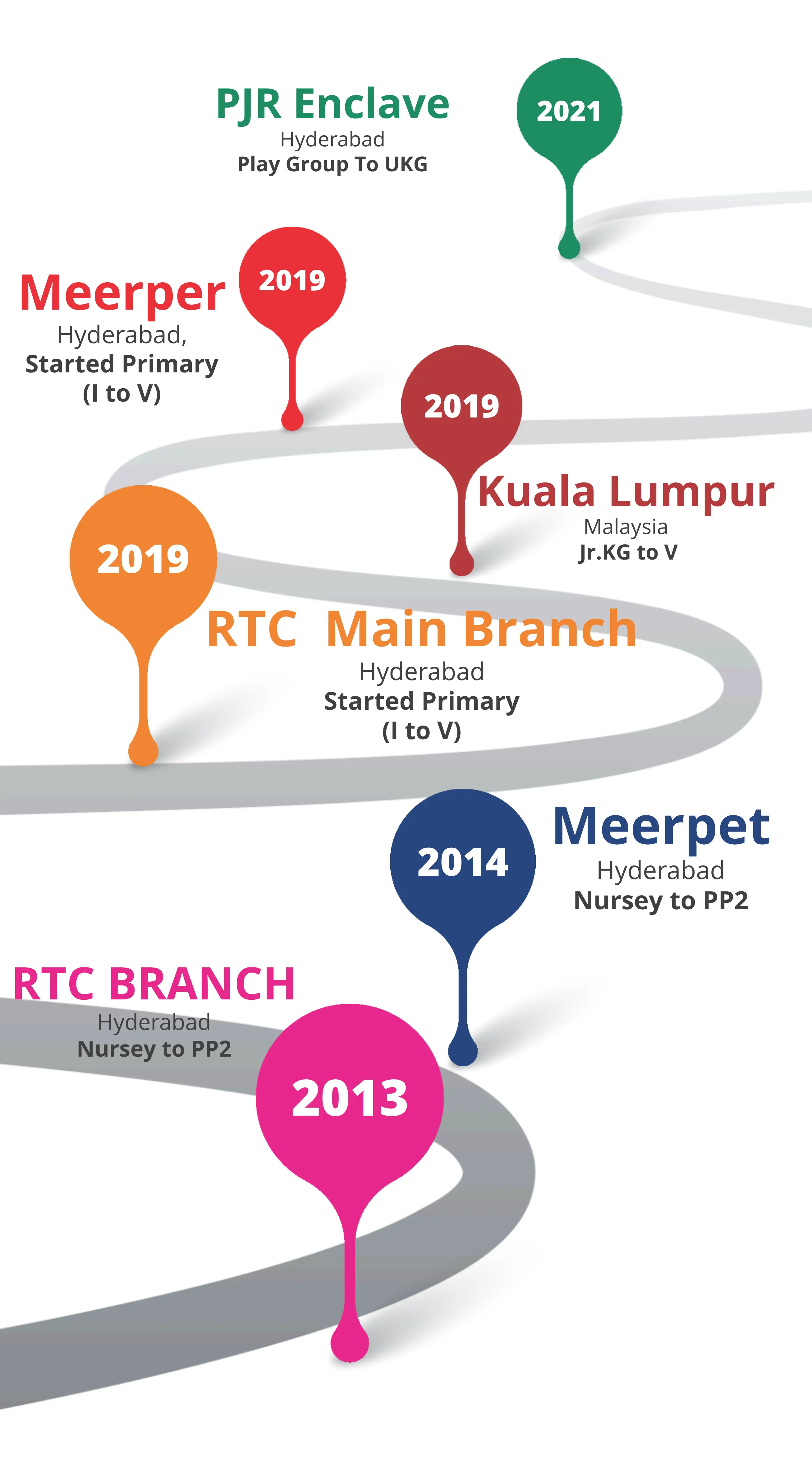 PJR Enclave
Hyderabad
Play Group To UKG

2021

Meerper
Hyderabad,
Started Primary
(I to V)

2019

2019

Kuala Lumpur
Malaysia
Jr.KG to V

2019

RTC Main Branch
Hyderabad
Started Primary
(I to V)

2014

Meerpet
Hyderabad
Nursey to PP2

RTC BRANCH
Hyderabad
Nursey to PP2

2013